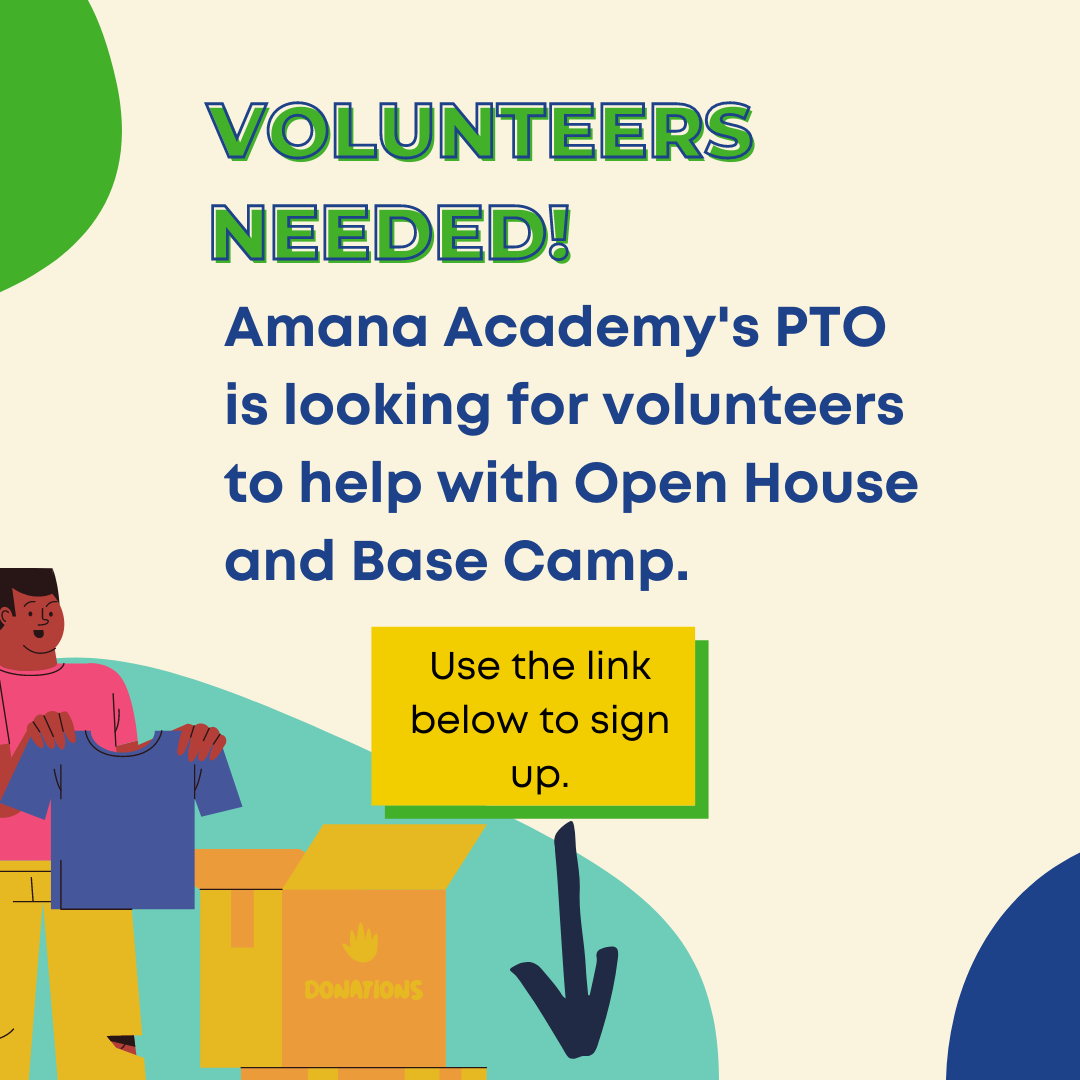 VOLUNTEERS NEEDED!

Amana Academy's PTO is looking for volunteers to help with Open House and Base Camp.

Use the link below to sign up.

DONATIONS